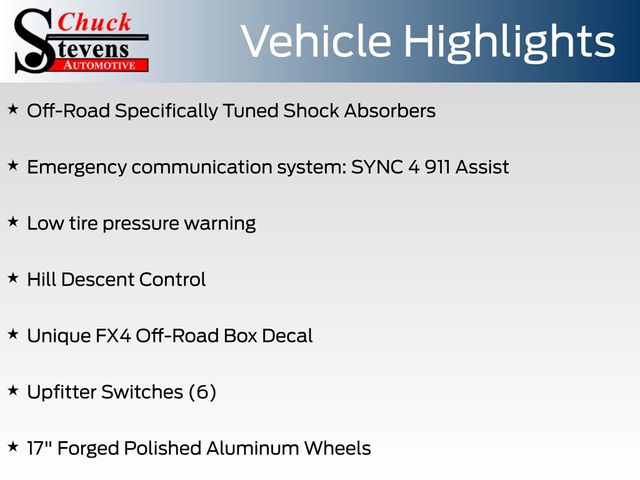 Chuck
Stevens
AUTOMOTIVE

Vehicle Highlights

★ Off-Road Specifically Tuned Shock Absorbers

★ Emergency communication system: SYNC 4 911 Assist

★ Low tire pressure warning

★ Hill Descent Control

★ Unique FX4 Off-Road Box Decal

★ Upfitter Switches (6)

★ 17" Forged Polished Aluminum Wheels